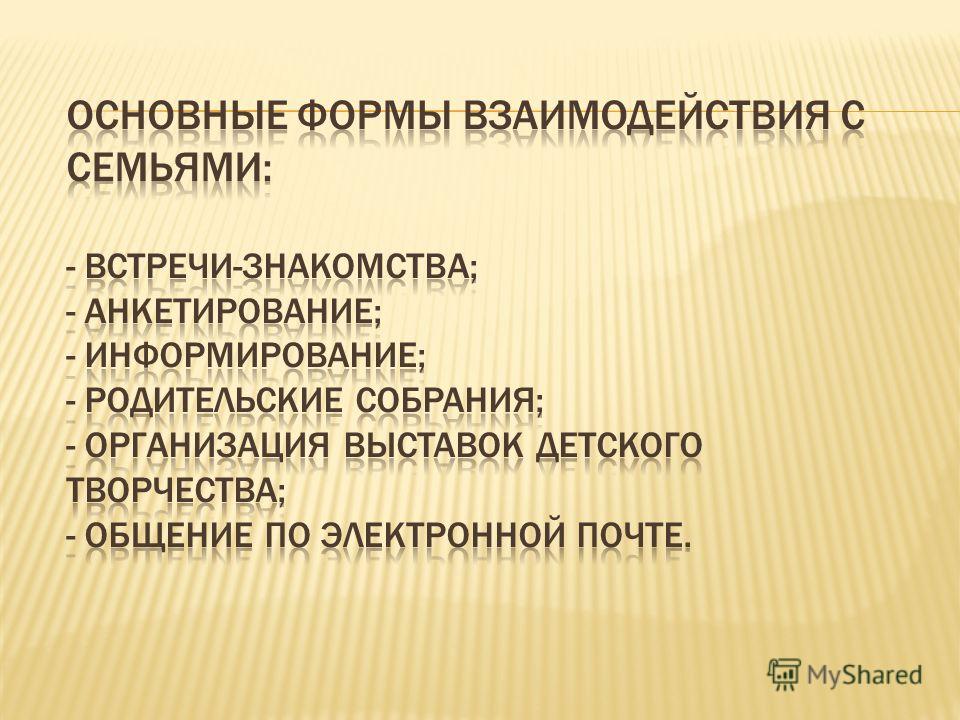 ОСНОВНЫЕ ФОРМЫ ВЗАИМОДЕЙСТВИЯ С СЕМЬЯМИ:

- ВСТРЕЧИ-ЗНАКОМСТВА;
- АНКЕТИРОВАНИЕ;
- ИНФОРМИРОВАНИЕ;
- РОДИТЕЛЬСКИЕ СОБРАНИЯ;
- ОРГАНИЗАЦИЯ ВЫСТАВОК ДЕТСКОГО ТВОРЧЕСТВА;
- ОБЩЕНИЕ ПО ЭЛЕКТРОННОЙ ПОЧТЕ.

MyShared